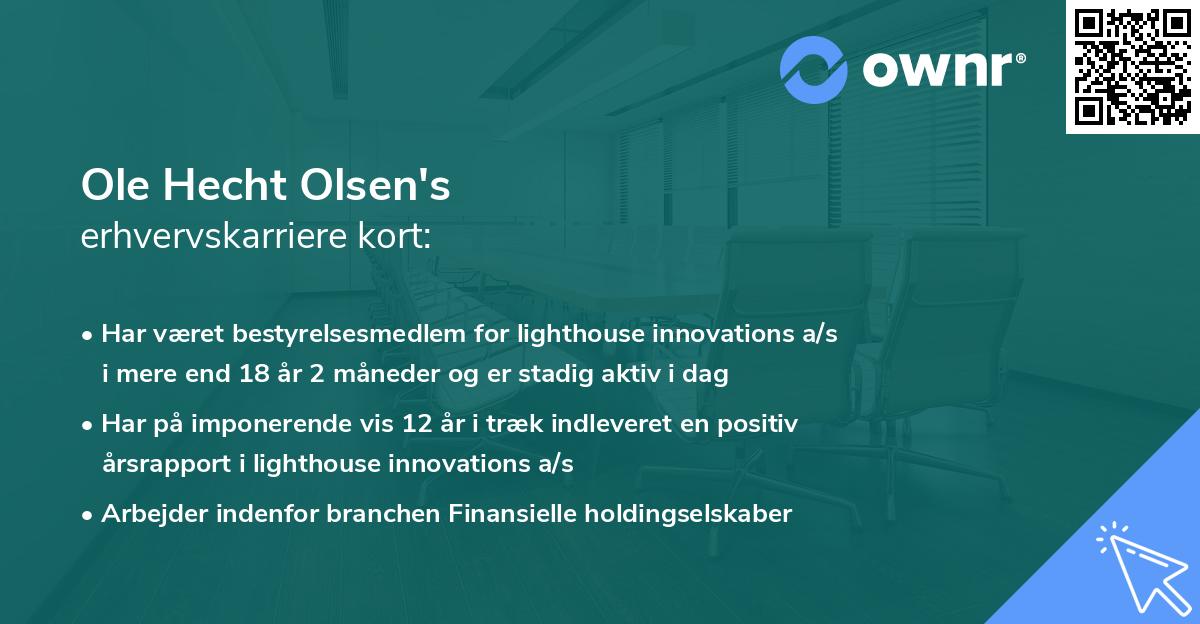 ownr®

Ole Hecht Olsen's
erhvervskarriere kort:

• Har været bestyrelsesmedlem for lighthouse innovations a/s i mere end 18 år 2 måneder og er stadig aktiv i dag

• Har på imponerende vis 12 år i træk indleveret en positiv årsrapport i lighthouse innovations a/s

• Arbejder indenfor branchen Finansielle holdingselskaber